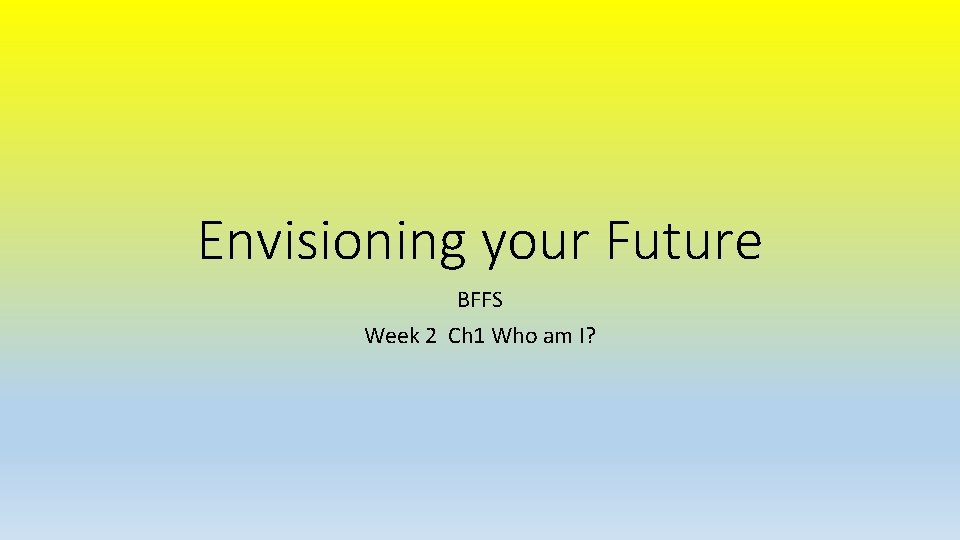 Envisioning your Future

BFFS
Week 2 Ch1 Who am I?